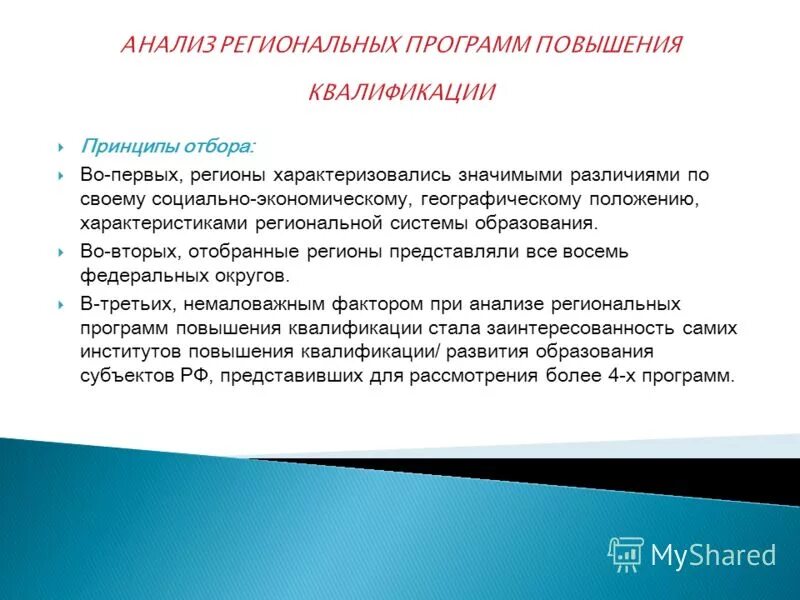 АНАЛИЗ РЕГИОНАЛЬНЫХ ПРОГРАММ ПОВЫШЕНИЯ КВАЛИФИКАЦИИ

Принципы отбора:

Во-первых, регионы характеризовались значимыми различиями по своему социально-экономическому, географическому положению, характеристиками региональной системы образования.

Во-вторых, отобранные регионы представляли все восемь федеральных округов.

В-третьих, немаловажным фактором при анализе региональных программ повышения квалификации стала заинтересованность самих институтов повышения квалификации/ развития образования субъектов РФ, представивших для рассмотрения более 4-х программ.

MyShared